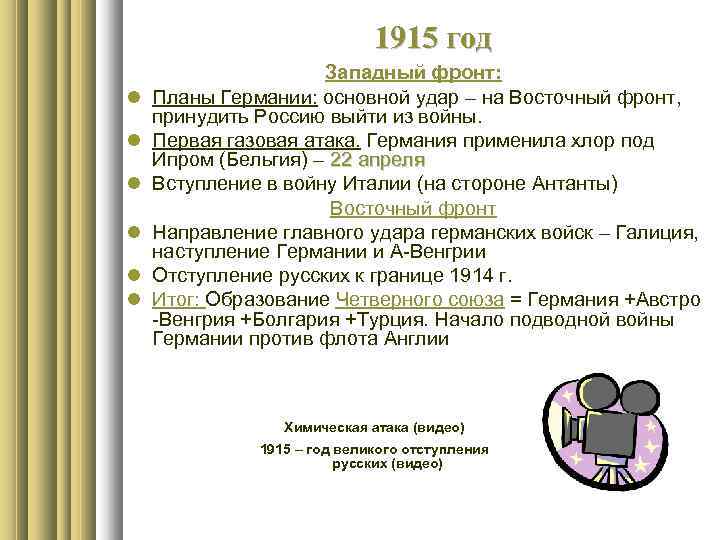 1915 год

Западный фронт:

Планы Германии: основной удар – на Восточный фронт, принудить Россию выйти из войны.

Первая газовая атака. Германия применила хлор под Ипром (Бельгия) – 22 апреля

Вступление в войну Италии (на стороне Антанты)

Восточный фронт

Направление главного удара германских войск – Галиция, наступление Германии и А-Венгрии

Отступление русских к границе 1914 г.

Итог: Образование Четверного союза = Германия +Австро -Венгрия +Болгария +Турция. Начало подводной войны Германии против флота Англии

Химическая атака (видео)

1915 – год великого отступления русских (видео)